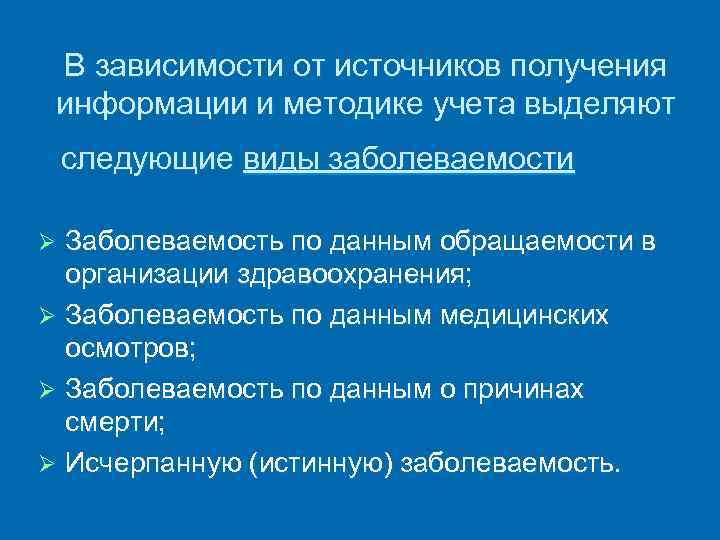 В зависимости от источников получения информации и методике учета выделяют

следующие виды заболеваемости

➢ Заболеваемость по данным обращаемости в организации здравоохранения;
➢ Заболеваемость по данным медицинских осмотров;
➢ Заболеваемость по данным о причинах смерти;
➢ Исчерпанную (истинную) заболеваемость.